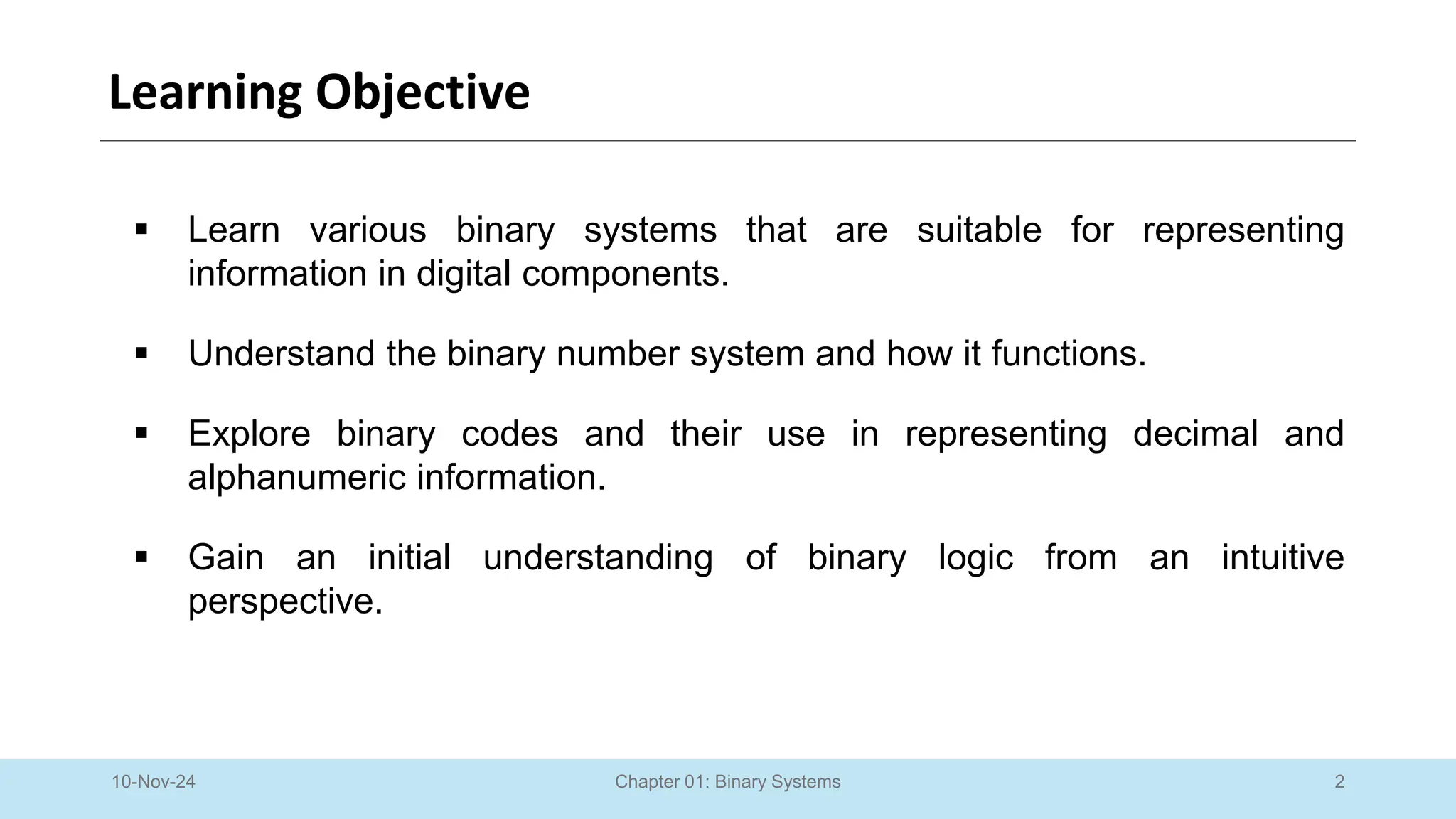 Learning Objective

▪ Learn various binary systems that are suitable for representing information in digital components.

▪ Understand the binary number system and how it functions.

▪ Explore binary codes and their use in representing decimal and alphanumeric information.

▪ Gain an initial understanding of binary logic from an intuitive perspective.

10-Nov-24

Chapter 01: Binary Systems

2